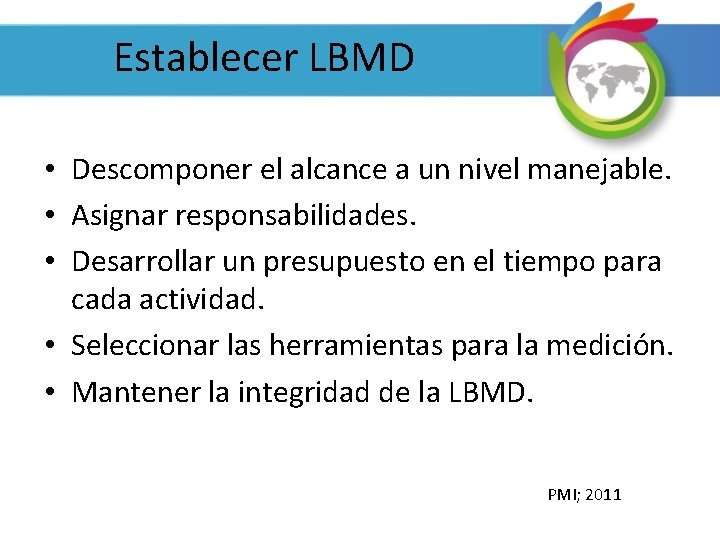 Establecer LBMD

• Descomponer el alcance a un nivel manejable.
• Asignar responsabilidades.
• Desarrollar un presupuesto en el tiempo para cada actividad.
• Seleccionar las herramientas para la medición.
• Mantener la integridad de la LBMD.

PMI; 2011